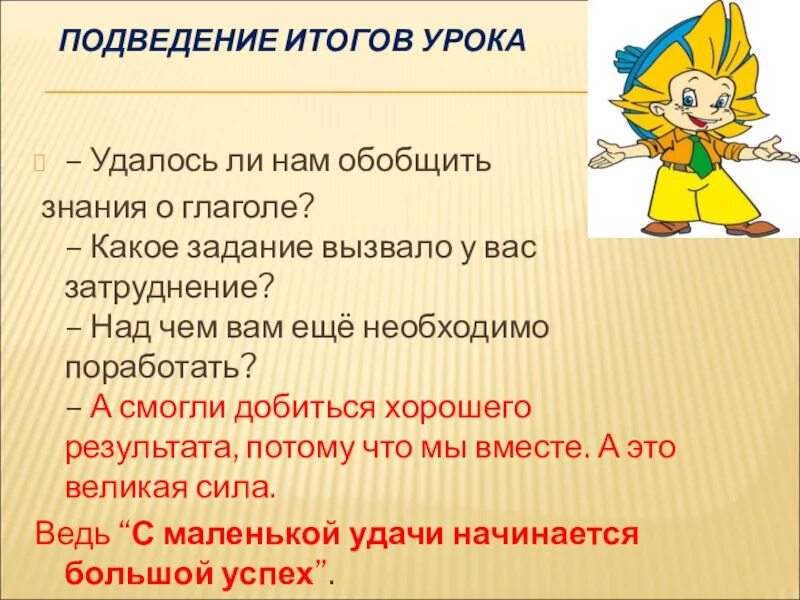 ПОДВЕДЕНИЕ ИТОГОВ УРОКА

– Удалось ли нам обобщить знания о глаголе?
– Какое задание вызвало у вас затруднение?
– Над чем вам ещё необходимо поработать?
– А смогли добиться хорошего результата, потому что мы вместе. А это великая сила.
Ведь “С маленькой удачи начинается большой успех”.